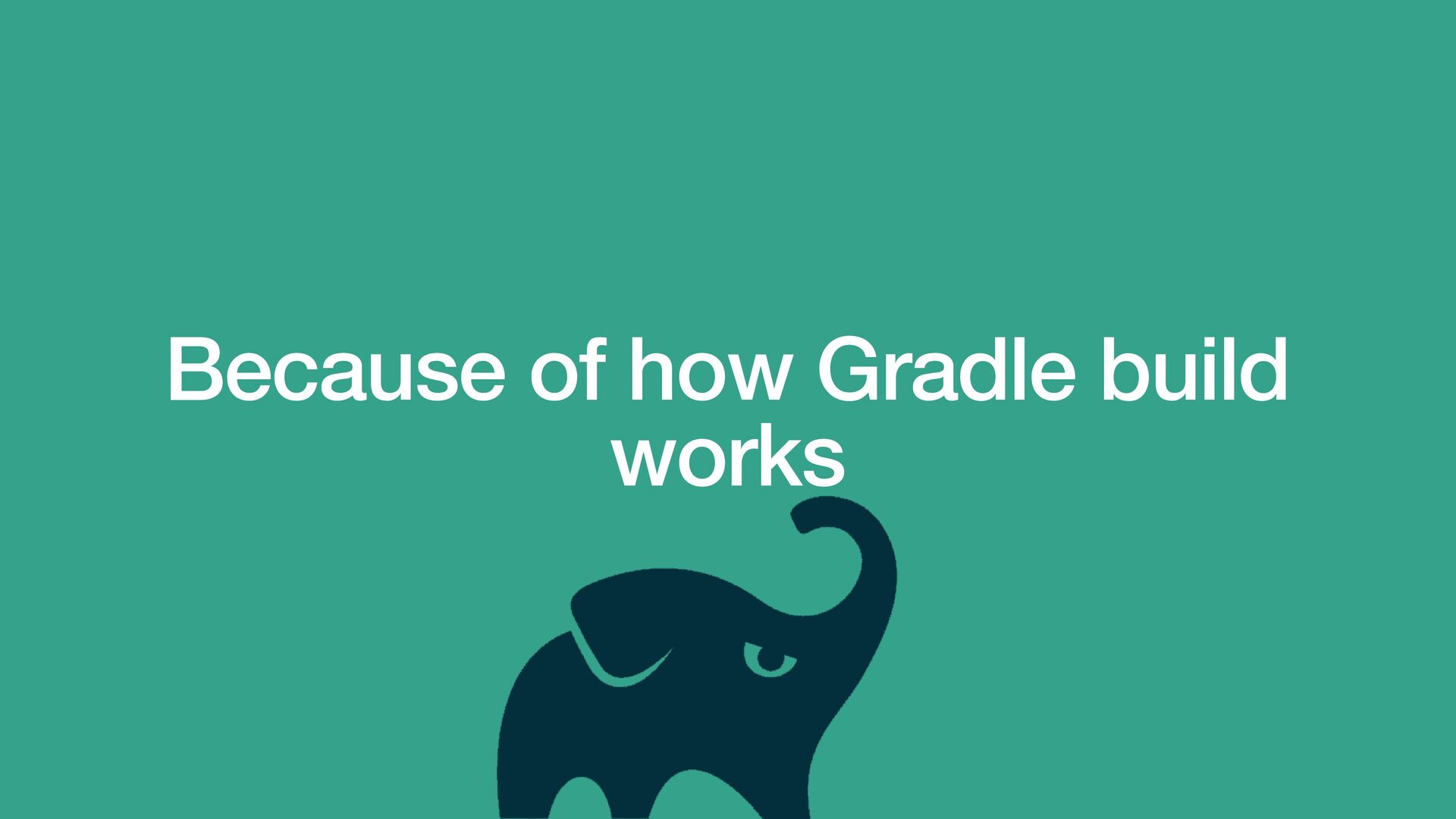 Because of how Gradle build works